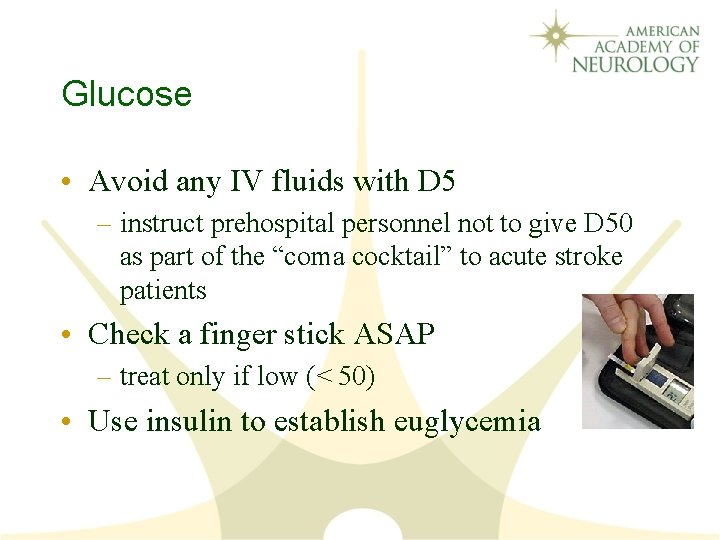 AMERICAN ACADEMY OF NEUROLOGY

Glucose

• Avoid any IV fluids with D5
– instruct prehospital personnel not to give D50 as part of the “coma cocktail” to acute stroke patients
• Check a finger stick ASAP
– treat only if low (< 50)
• Use insulin to establish euglycemia